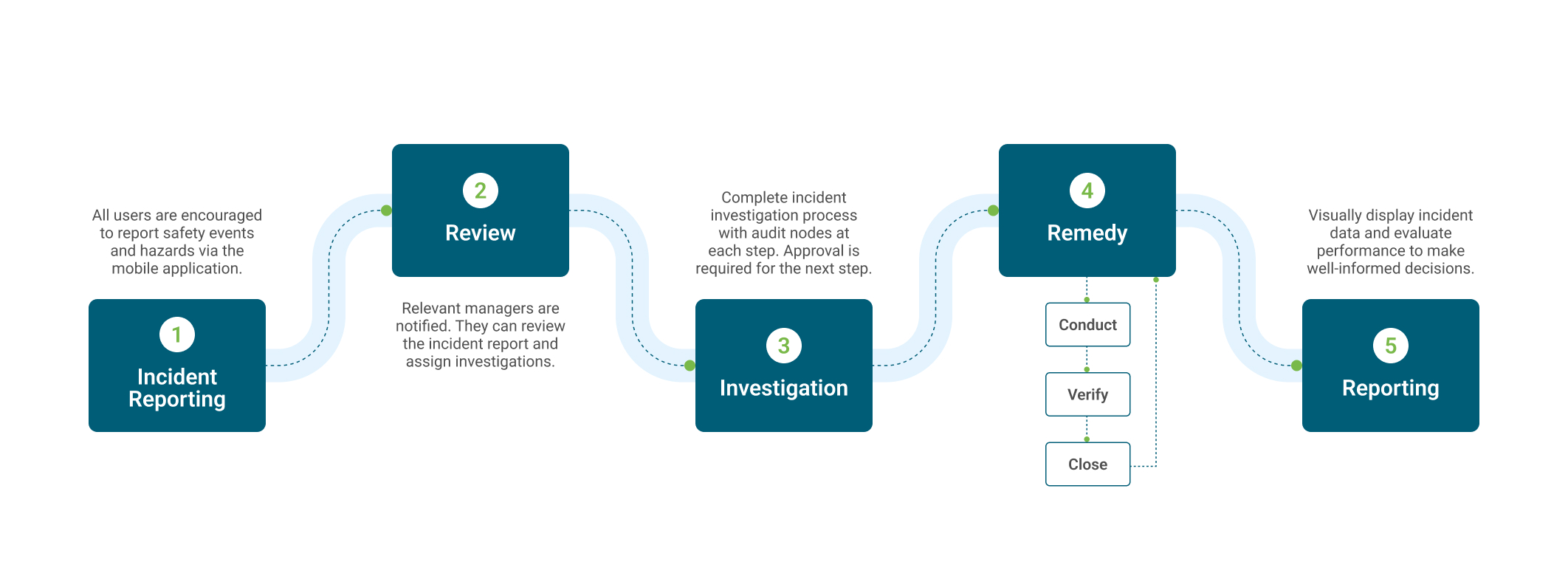 All users are encouraged to report safety events and hazards via the mobile application.

1
Incident Reporting

2
Review

Relevant managers are notified. They can review the incident report and assign investigations.

Complete incident investigation process with audit nodes at each step. Approval is required for the next step.

3
Investigation

4
Remedy

Conduct

Verify

Close

Visually display incident data and evaluate performance to make well-informed decisions.

5
Reporting